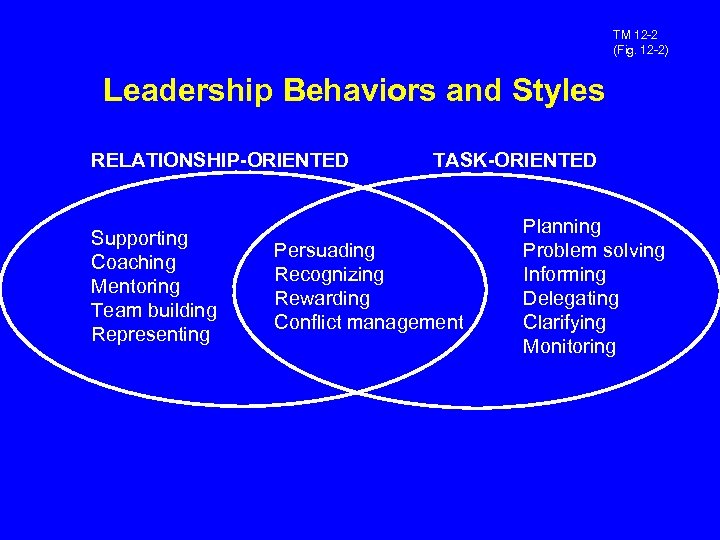 TM 12-2
(Fig. 12-2)

Leadership Behaviors and Styles

RELATIONSHIP-ORIENTED

TASK-ORIENTED

Supporting
Coaching
Mentoring
Team building
Representing

Persuading
Recognizing
Rewarding
Conflict management

Planning
Problem solving
Informing
Delegating
Clarifying
Monitoring